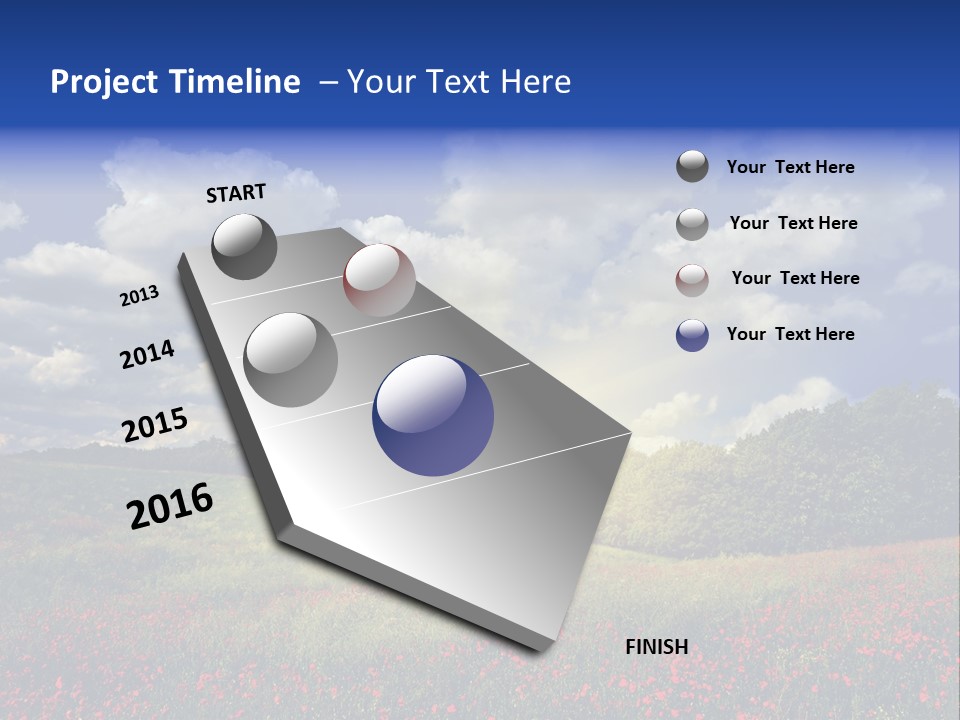 Project Timeline – Your Text Here

START

2013

2014

2015

2016

FINISH

Your Text Here

Your Text Here

Your Text Here

Your Text Here